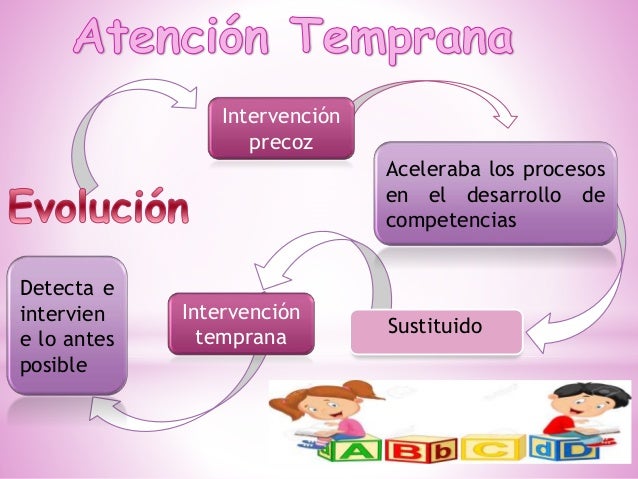 Atención Temprana

Evolución

Intervención precoz

Aceleraba los procesos en el desarrollo de competencias

Sustituido

Intervención temprana

Detecta e intervien e lo antes posible

A B b C d D